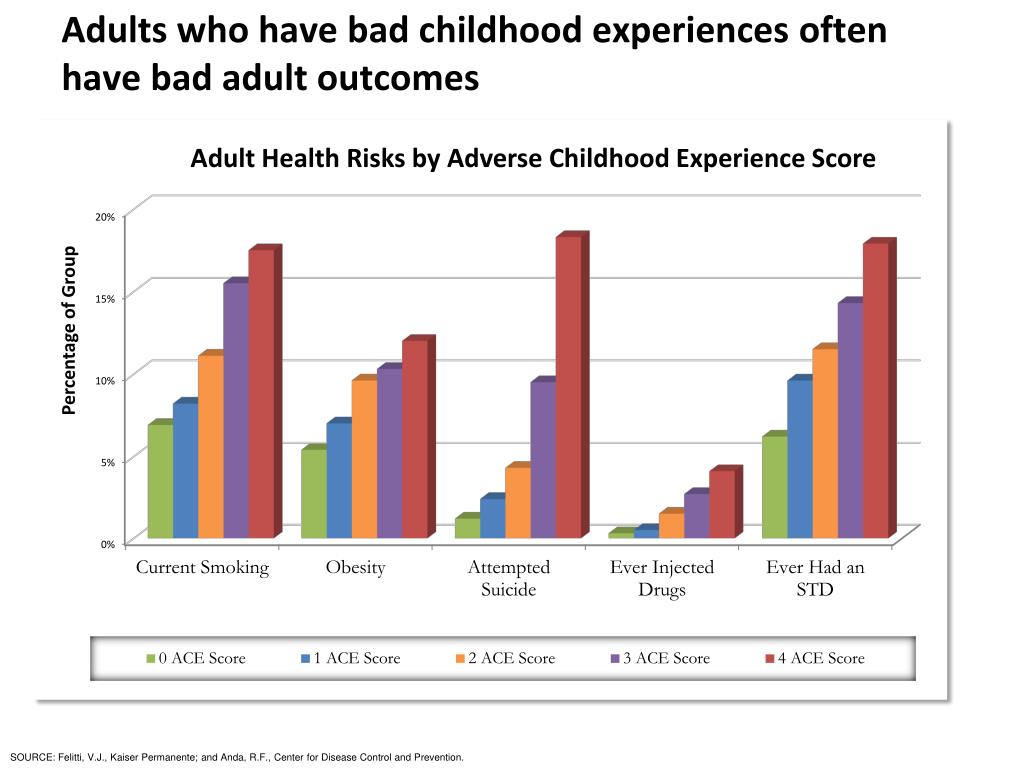 Adults who have bad childhood experiences often have bad adult outcomes

Adult Health Risks by Adverse Childhood Experience Score

Percentage of Group

20%
15%
10%
5%
0%

Current Smoking
Obesity
Attempted Suicide
Ever Injected Drugs
Ever Had an STD

0 ACE Score
1 ACE Score
2 ACE Score
3 ACE Score
4 ACE Score

SOURCE: Felitti, V.J., Kaiser Permanente; and Anda, R.F., Center for Disease Control and Prevention.